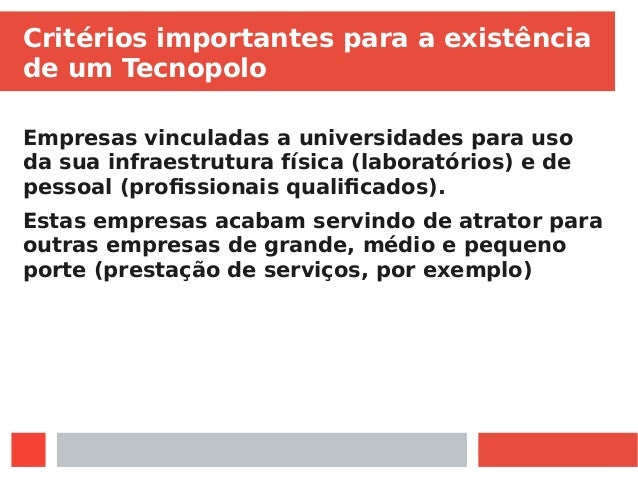 Critérios importantes para a existência de um Tecnopolo

Empresas vinculadas a universidades para uso da sua infraestrutura física (laboratórios) e de pessoal (profissionais qualificados).

Estas empresas acabam servindo de atrator para outras empresas de grande, médio e pequeno porte (prestação de serviços, por exemplo)